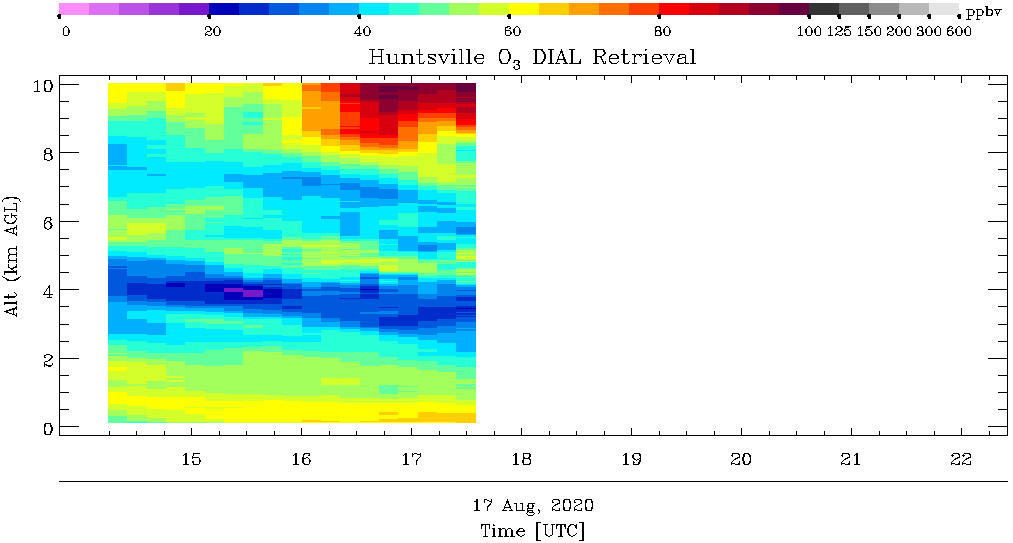 0 20 40 60 80 100 125 150 200 300 600 ppbv

Huntsville $O_3$ DIAL Retrieval

Alt (km AGL)

10
8
6
4
2
0

15 16 17 18 19 20 21 22

17 Aug, 2020
Time [UTC]